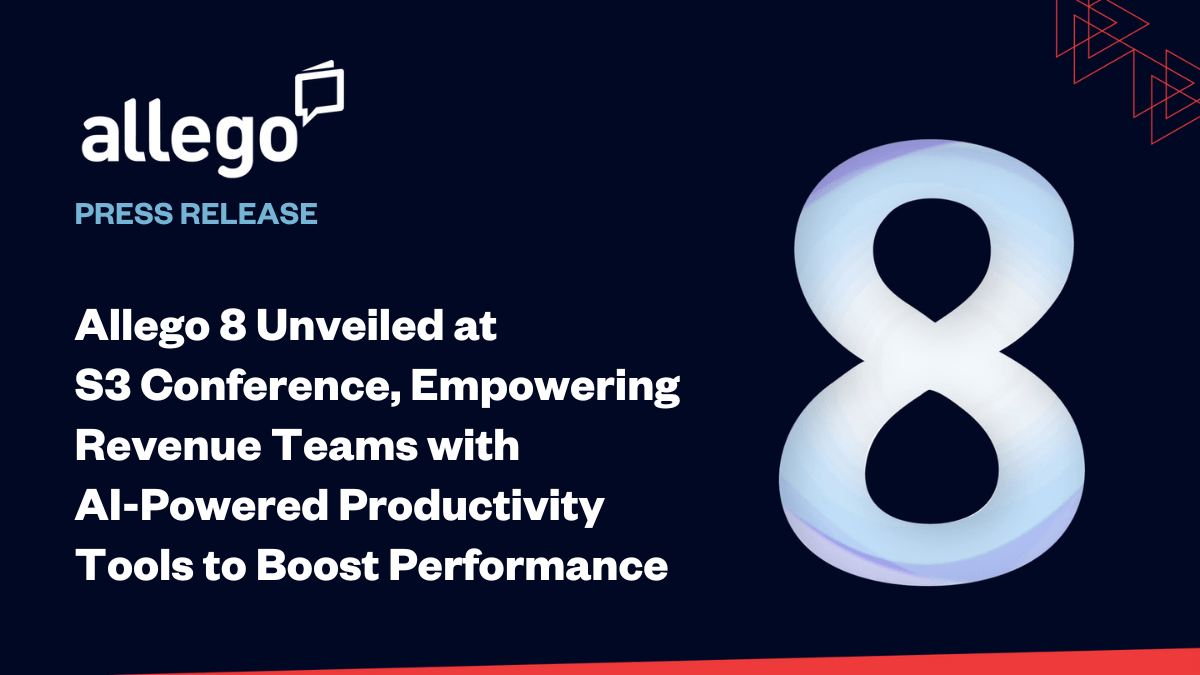 allego

PRESS RELEASE

Allego 8 Unveiled at S3 Conference, Empowering Revenue Teams with AI-Powered Productivity Tools to Boost Performance

8